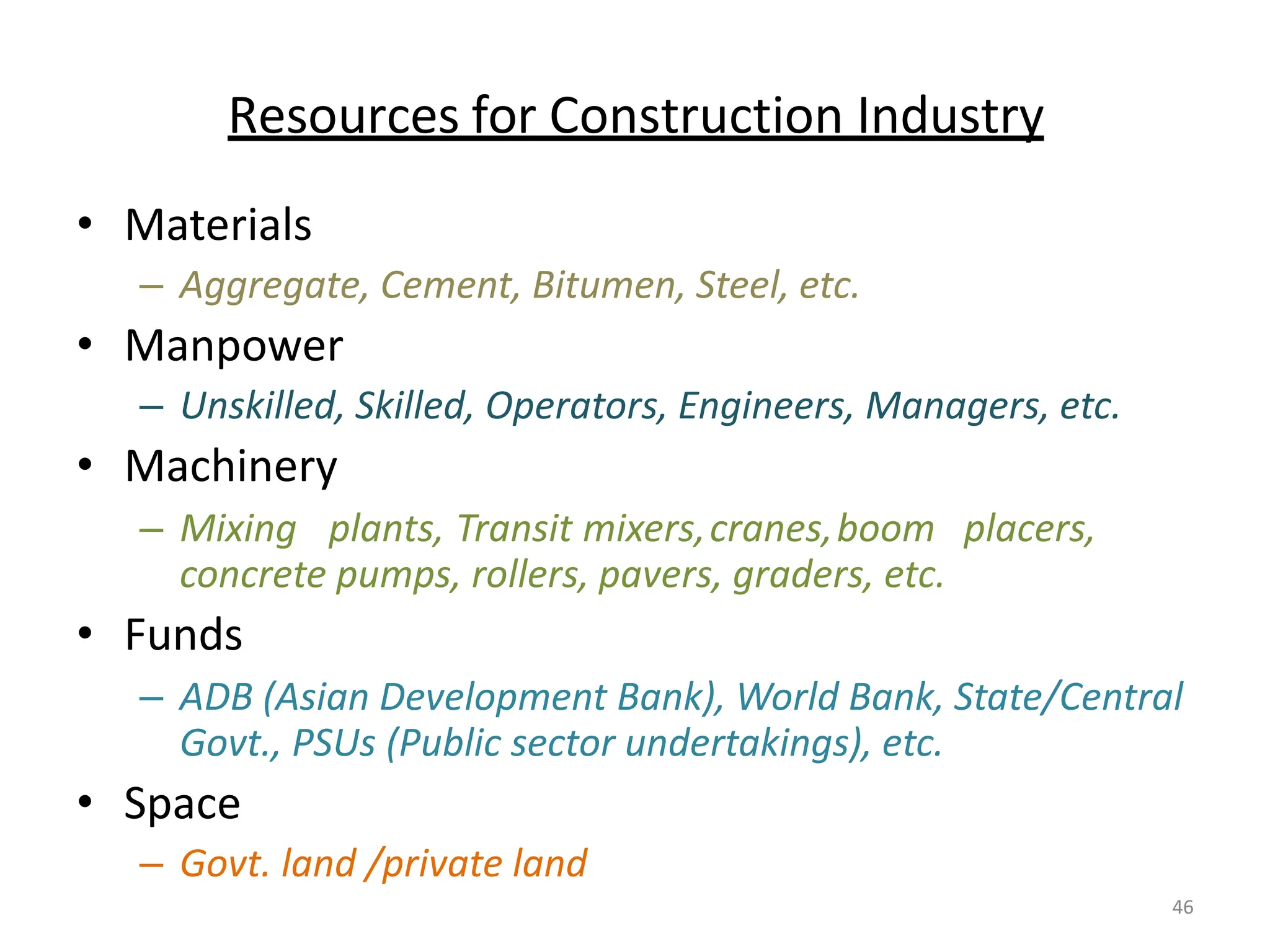 Resources for Construction Industry

• Materials
– Aggregate, Cement, Bitumen, Steel, etc.
• Manpower
– Unskilled, Skilled, Operators, Engineers, Managers, etc.
• Machinery
– Mixing plants, Transit mixers, cranes, boom placers, concrete pumps, rollers, pavers, graders, etc.
• Funds
– ADB (Asian Development Bank), World Bank, State/Central Govt., PSUs (Public sector undertakings), etc.
• Space
– Govt. land /private land

46